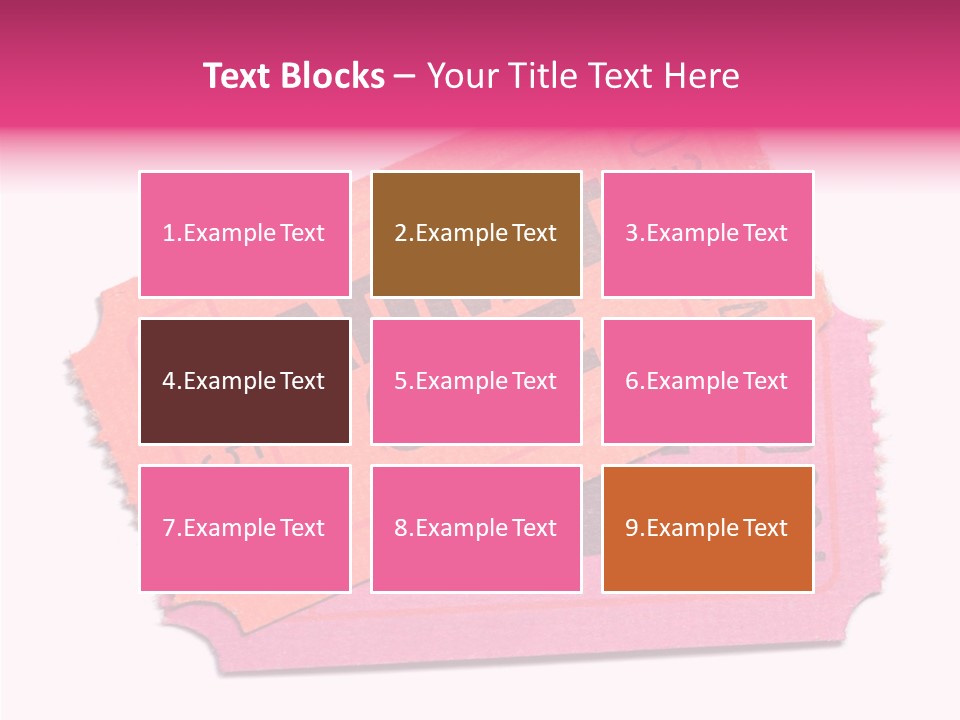 Text Blocks – Your Title Text Here

1.Example Text

2.Example Text

3.Example Text

4.Example Text

5.Example Text

6.Example Text

7.Example Text

8.Example Text

9.Example Text